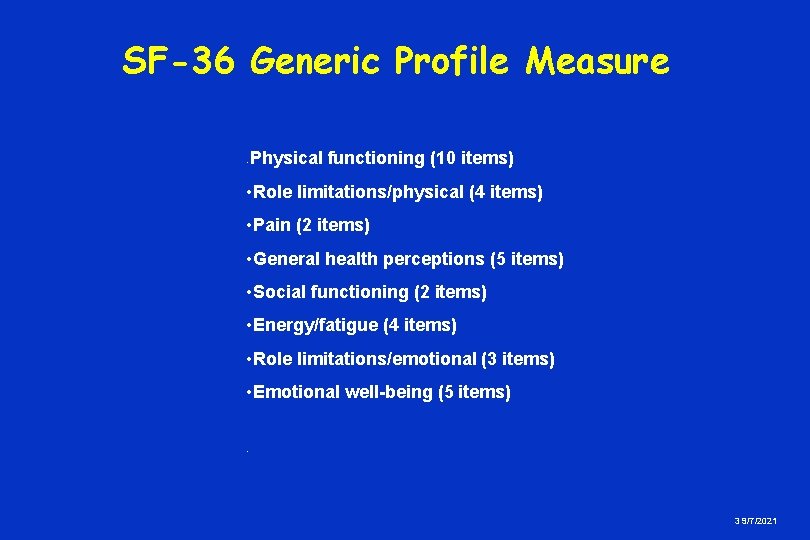 SF-36 Generic Profile Measure

• Physical functioning (10 items)

• Role limitations/physical (4 items)

• Pain (2 items)

• General health perceptions (5 items)

• Social functioning (2 items)

• Energy/fatigue (4 items)

• Role limitations/emotional (3 items)

• Emotional well-being (5 items)

3 9/7/2021